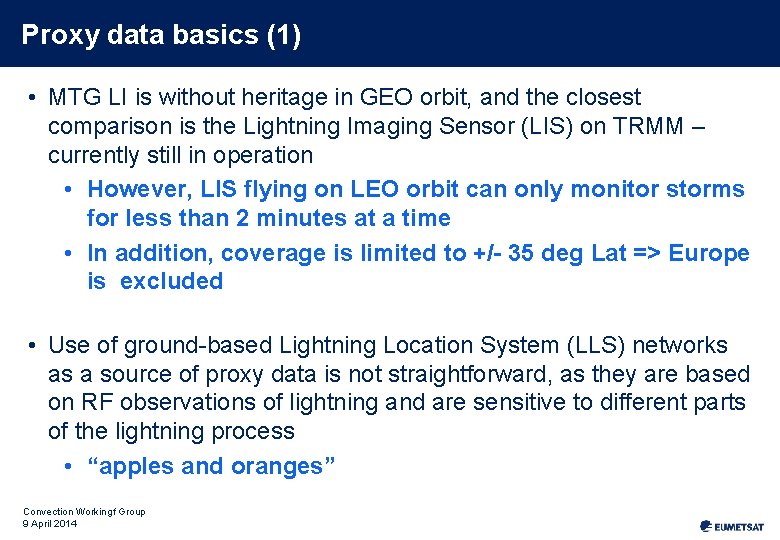 Proxy data basics (1)

• MTG LI is without heritage in GEO orbit, and the closest comparison is the Lightning Imaging Sensor (LIS) on TRMM – currently still in operation

• However, LIS flying on LEO orbit can only monitor storms for less than 2 minutes at a time

• In addition, coverage is limited to +/- 35 deg Lat => Europe is excluded

• Use of ground-based Lightning Location System (LLS) networks as a source of proxy data is not straightforward, as they are based on RF observations of lightning and are sensitive to different parts of the lightning process

• “apples and oranges”

Convection Workingf Group
9 April 2014

EUMETSAT